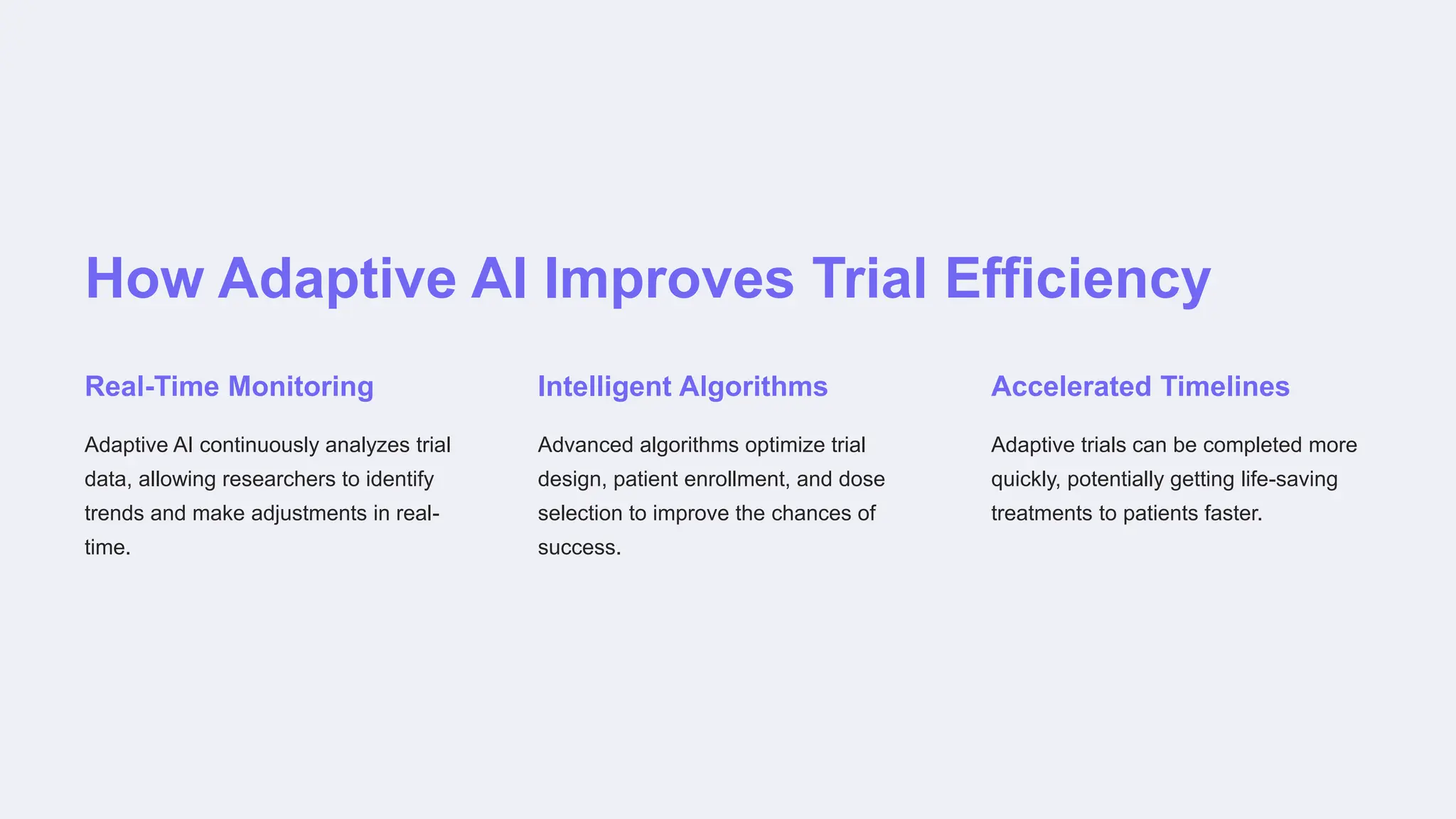 How Adaptive AI Improves Trial Efficiency

Real-Time Monitoring

Adaptive AI continuously analyzes trial data, allowing researchers to identify trends and make adjustments in real-time.

Intelligent Algorithms

Advanced algorithms optimize trial design, patient enrollment, and dose selection to improve the chances of success.

Accelerated Timelines

Adaptive trials can be completed more quickly, potentially getting life-saving treatments to patients faster.